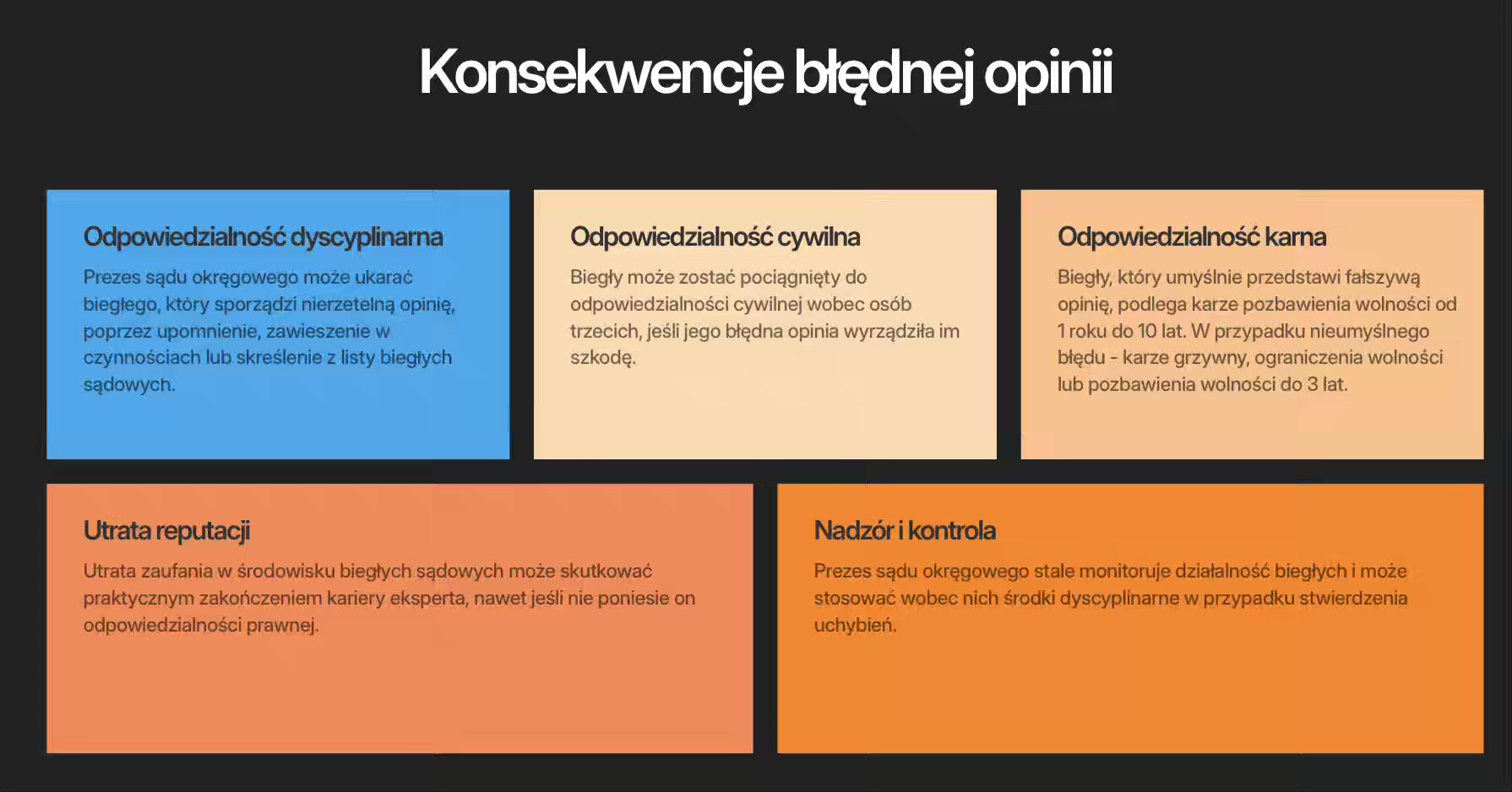 Konsekwencje błędnej opinii

Odpowiedzialność dyscyplinarna

Prezes sądu okręgowego może ukarać biegłego, który sporządzi nierzetelną opinię, poprzez upomnienie, zawieszenie w czynnościach lub skreślenie z listy biegłych sądowych.

Odpowiedzialność cywilna

Biegły może zostać pociągnięty do odpowiedzialności cywilnej wobec osób trzecich, jeśli jego błędna opinia wyrządziła im szkodę.

Odpowiedzialność karna

Biegły, który umyślnie przedstawi fałszywą opinię, podlega karze pozbawienia wolności od 1 roku do 10 lat. W przypadku nieumyślnego błędu - karze grzywny, ograniczenia wolności lub pozbawienia wolności do 3 lat.

Utrata reputacji

Utrata zaufania w środowisku biegłych sądowych może skutkować praktycznym zakończeniem kariery eksperta, nawet jeśli nie poniesie on odpowiedzialności prawnej.

Nadzór i kontrola

Prezes sądu okręgowego stale monitoruje działalność biegłych i może stosować wobec nich środki dyscyplinarne w przypadku stwierdzenia uchybień.